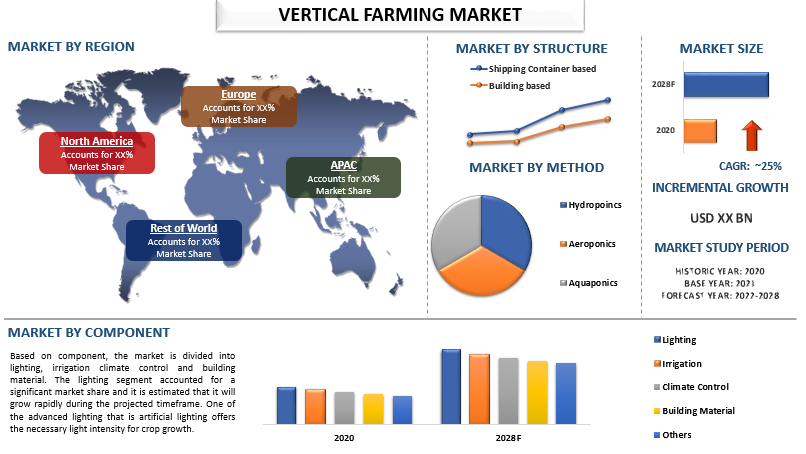 VERTICAL FARMING MARKET

MARKET BY REGION

Europe
Accounts for XX%
Market Share

North America
Accounts for XX%
Market Share

APAC
Accounts for XX%
Market Share

Rest of World
Accounts for XX%
Market Share

MARKET BY STRUCTURE

Shipping Container based
Building based

MARKET BY METHOD

Hydropoincs
Aeroponics
Aquaponics

MARKET SIZE

2028F
2020

CAGR: ~25%

INCREMENTAL GROWTH

USD XX BN

MARKET STUDY PERIOD

HISTORIC YEAR: 2020
BASE YEAR: 2021
FORECAST YEAR: 2022-2028

MARKET BY COMPONENT

Based on component, the market is divided into lighting, irrigation climate control and building material. The lighting segment accounted for a significant market share and it is estimated that it will grow rapidly during the projected timeframe. One of the advanced lighting that is artificial lighting offers the necessary light intensity for crop growth.

2020
2028F

Lighting
Irrigation
Climate Control
Building Material
Others